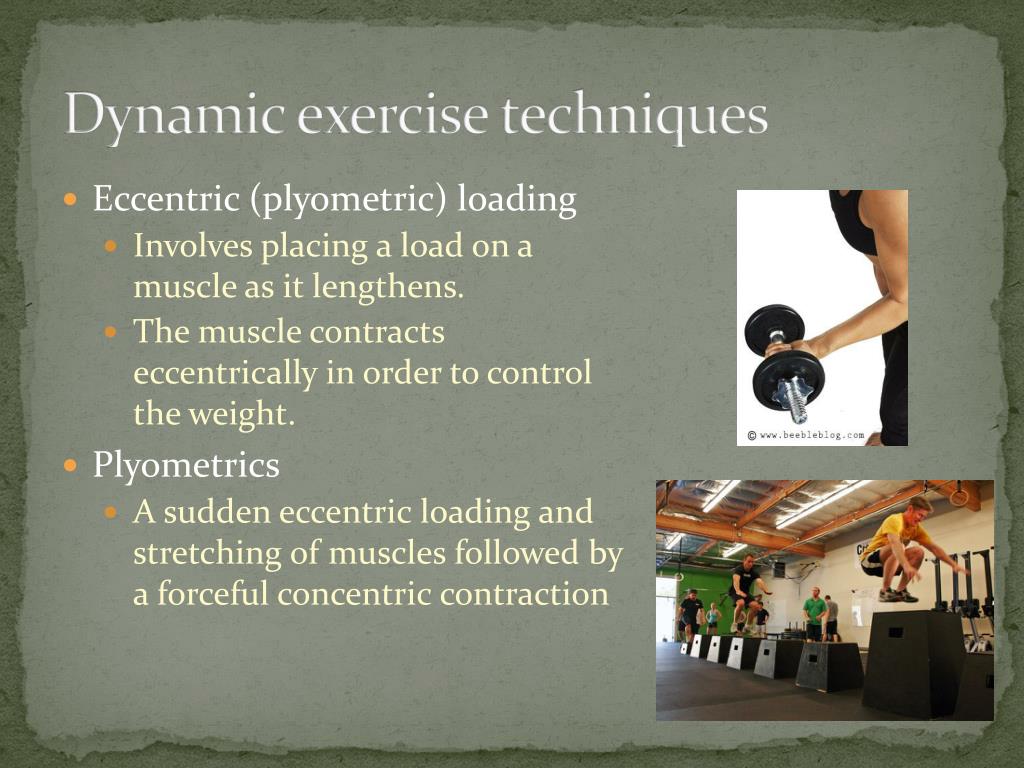 Dynamic exercise techniques

Eccentric (plyometric) loading

Involves placing a load on a muscle as it lengthens.

The muscle contracts eccentrically in order to control the weight.

Plyometrics

A sudden eccentric loading and stretching of muscles followed by a forceful concentric contraction

© www.beebleblog.com